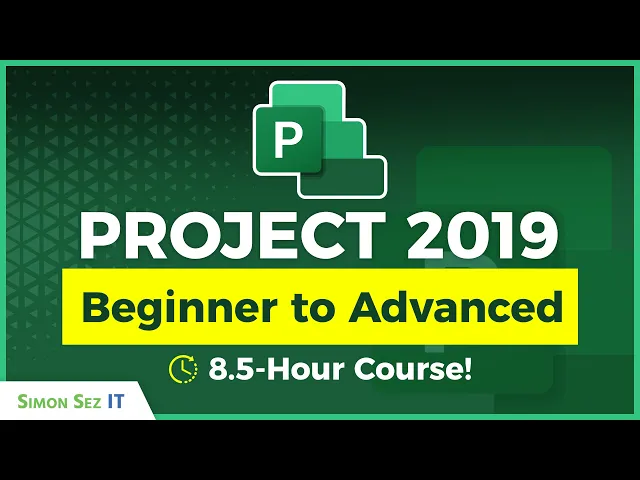 P

PROJECT 2019

Beginner to Advanced

8.5-Hour Course!

SIMON SEZ IT